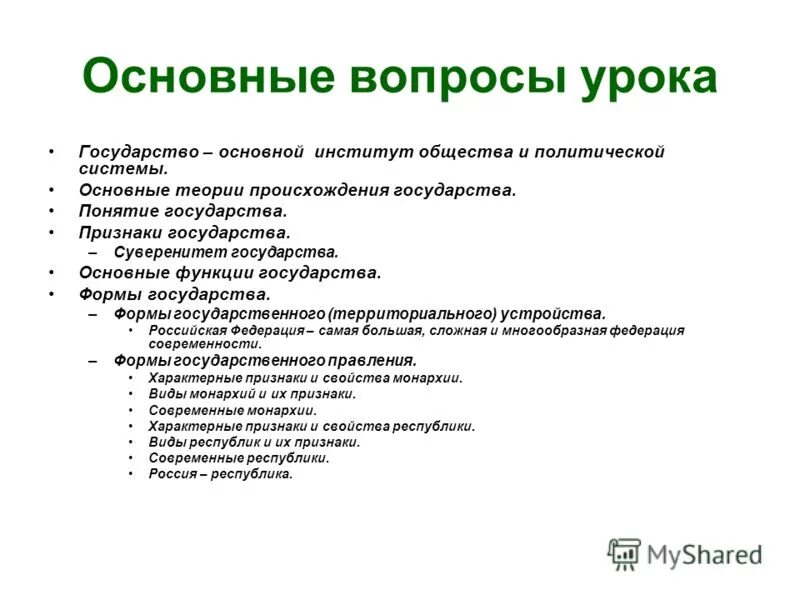 Основные вопросы урока

• Государство – основной институт общества и политической системы.
• Основные теории происхождения государства.
• Понятие государства.
• Признаки государства.
  – Суверенитет государства.
• Основные функции государства.
• Формы государства.
  – Формы государственного (территориального) устройства.
    • Российская Федерация – самая большая, сложная и многообразная федерация современности.
  – Формы государственного правления.
    • Характерные признаки и свойства монархии.
    • Виды монархий и их признаки.
    • Современные монархии.
    • Характерные признаки и свойства республики.
    • Виды республик и их признаки.
    • Современные республики.
    • Россия – республика.

MyShared